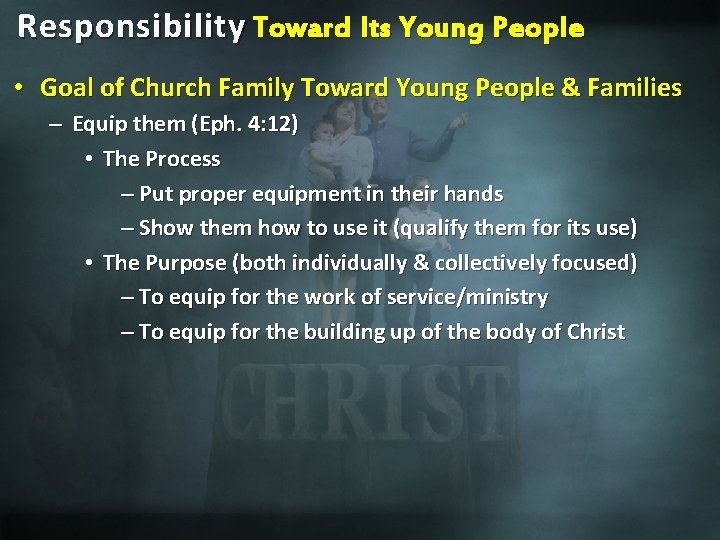 Responsibility Toward Its Young People

• Goal of Church Family Toward Young People & Families
– Equip them (Eph. 4:12)
• The Process
– Put proper equipment in their hands
– Show them how to use it (qualify them for its use)
• The Purpose (both individually & collectively focused)
– To equip for the work of service/ministry
– To equip for the building up of the body of Christ

CHRIST